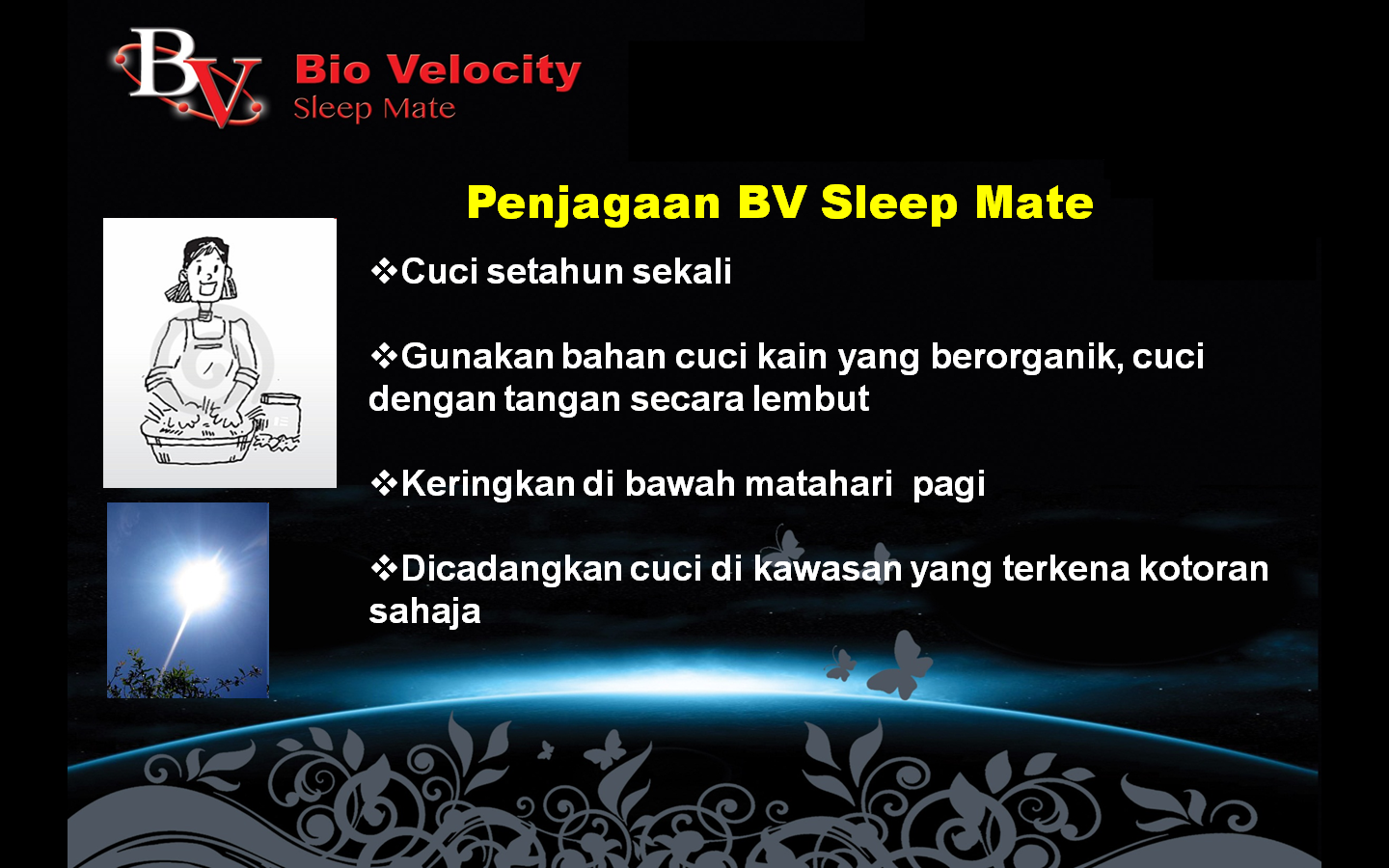 BV

Bio Velocity
Sleep Mate

Penjagaan BV Sleep Mate

❖Cuci setahun sekali

❖Gunakan bahan cuci kain yang berorganik, cuci dengan tangan secara lembut

❖Keringkan di bawah matahari pagi

❖Dicadangkan cuci di kawasan yang terkena kotoran sahaja